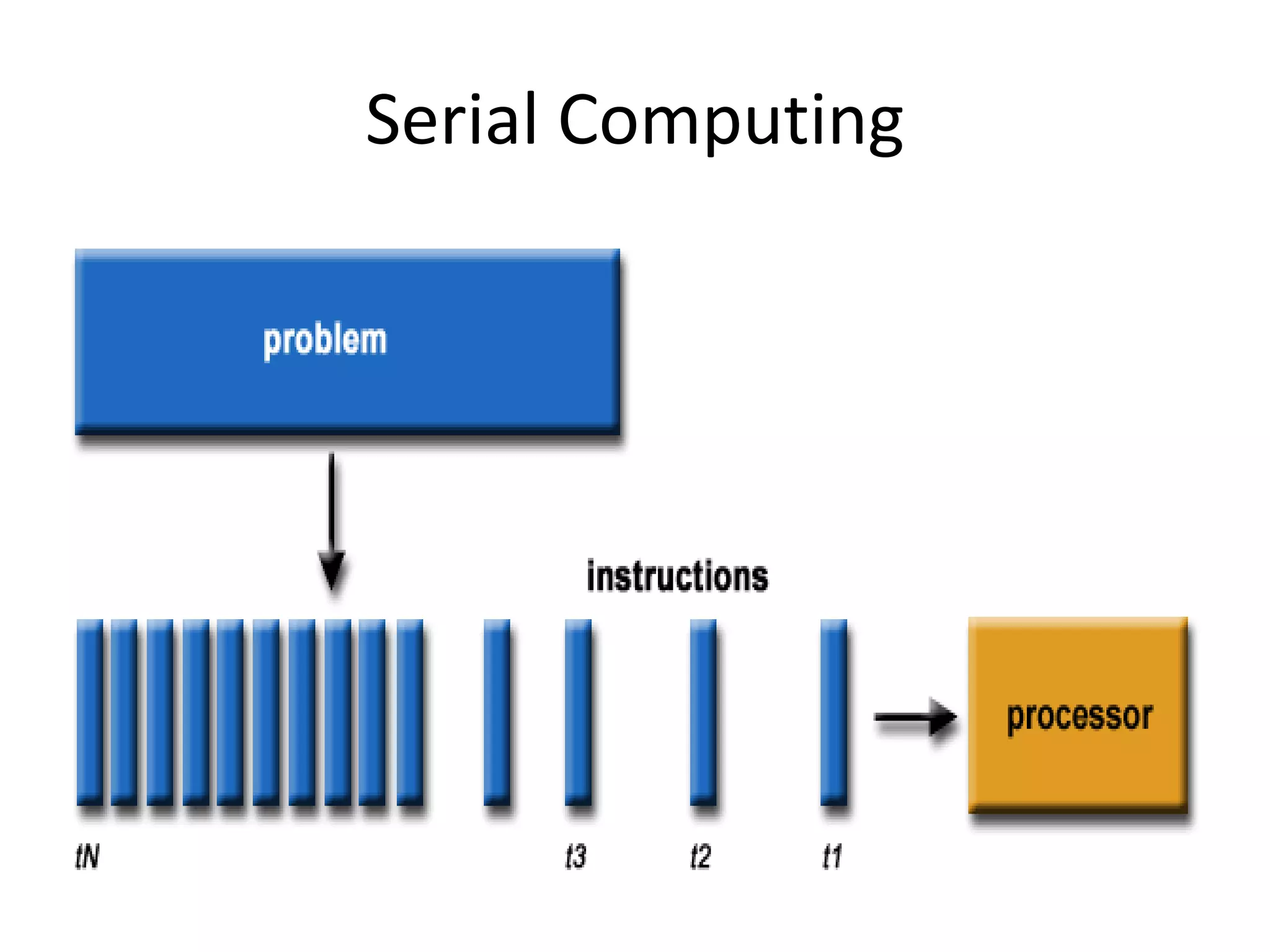 Serial Computing

problem

instructions

processor

tN

t3

t2

t1